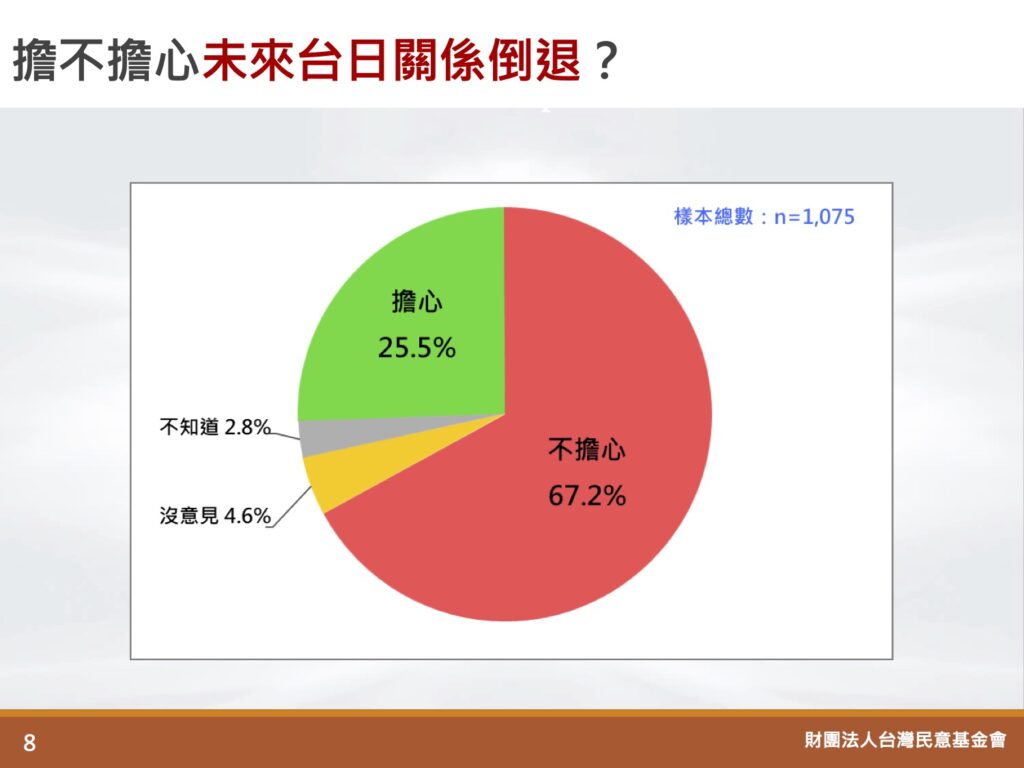 擔不擔心未來台日關係倒退？

樣本總數：n=1,075

擔心
25.5%

不知道 2.8%

沒意見 4.6%

不擔心
67.2%

8

財團法人台灣民意基金會